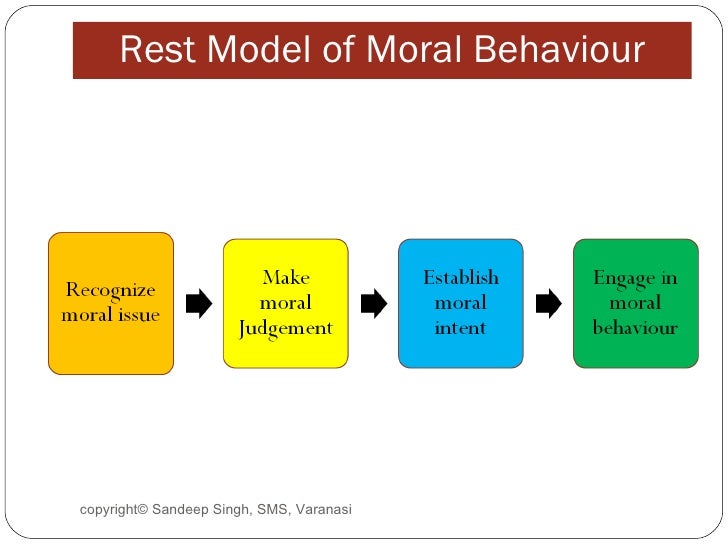 Rest Model of Moral Behaviour

Recognize moral issue

Make moral Judgement

Establish moral intent

Engage in moral behaviour

copyright© Sandeep Singh, SMS, Varanasi